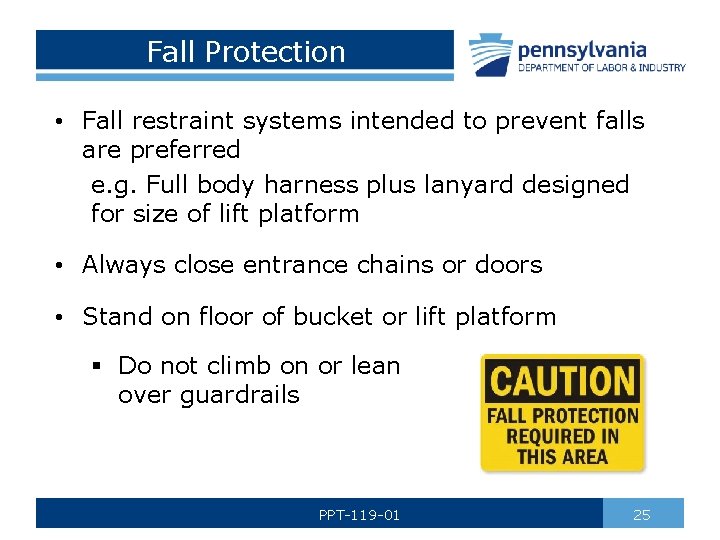 Fall Protection

pennsylvania
DEPARTMENT OF LABOR & INDUSTRY

• Fall restraint systems intended to prevent falls are preferred
e.g. Full body harness plus lanyard designed for size of lift platform

• Always close entrance chains or doors

• Stand on floor of bucket or lift platform

▪ Do not climb on or lean over guardrails

CAUTION
FALL PROTECTION REQUIRED IN THIS AREA

PPT-119-01

25